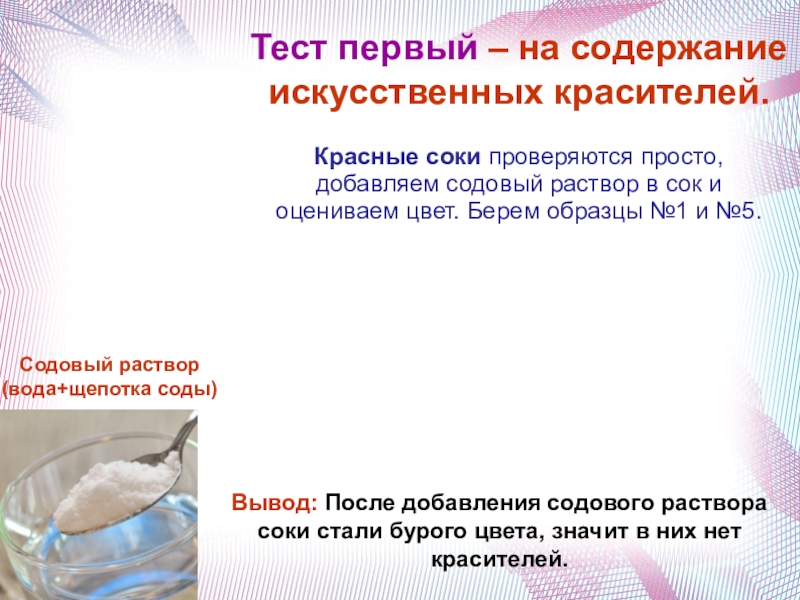 Тест первый – на содержание искусственных красителей.

Красные соки проверяются просто, добавляем содовый раствор в сок и оцениваем цвет. Берем образцы №1 и №5.

Содовый раствор (вода+щепотка соды)

Вывод: После добавления содового раствора соки стали бурого цвета, значит в них нет красителей.